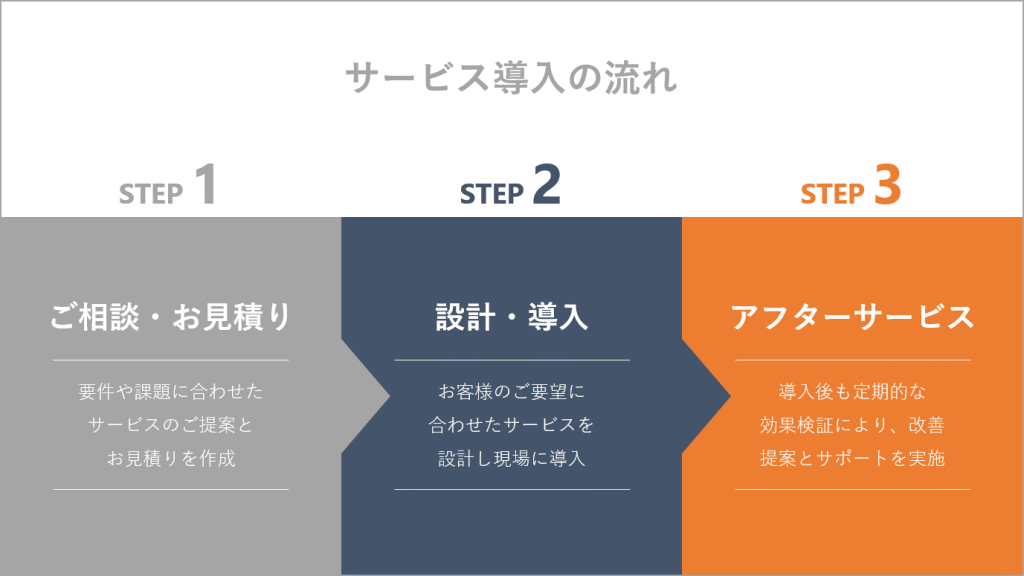 サービス導入の流れ

STEP 1

ご相談・お見積り

要件や課題に合わせたサービスのご提案とお見積りを作成

STEP 2

設計・導入

お客様のご要望に合わせたサービスを設計し現場に導入

STEP 3

アフターサービス

導入後も定期的な効果検証により、改善提案とサポートを実施